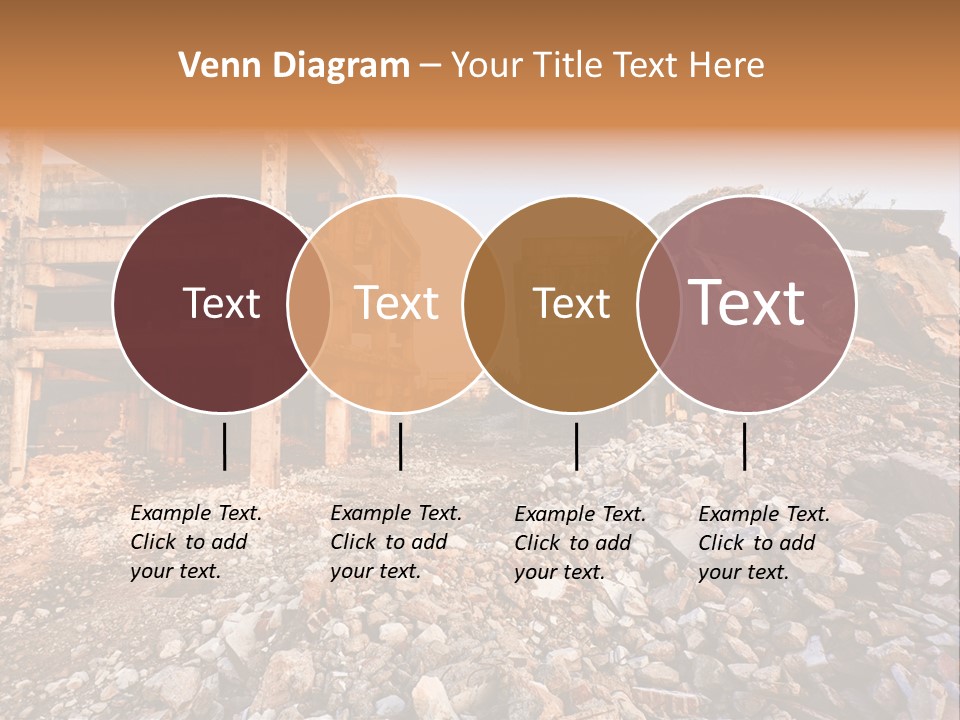 Venn Diagram – Your Title Text Here

Text

Text

Text

Text

Example Text. Click to add your text.

Example Text. Click to add your text.

Example Text. Click to add your text.

Example Text. Click to add your text.